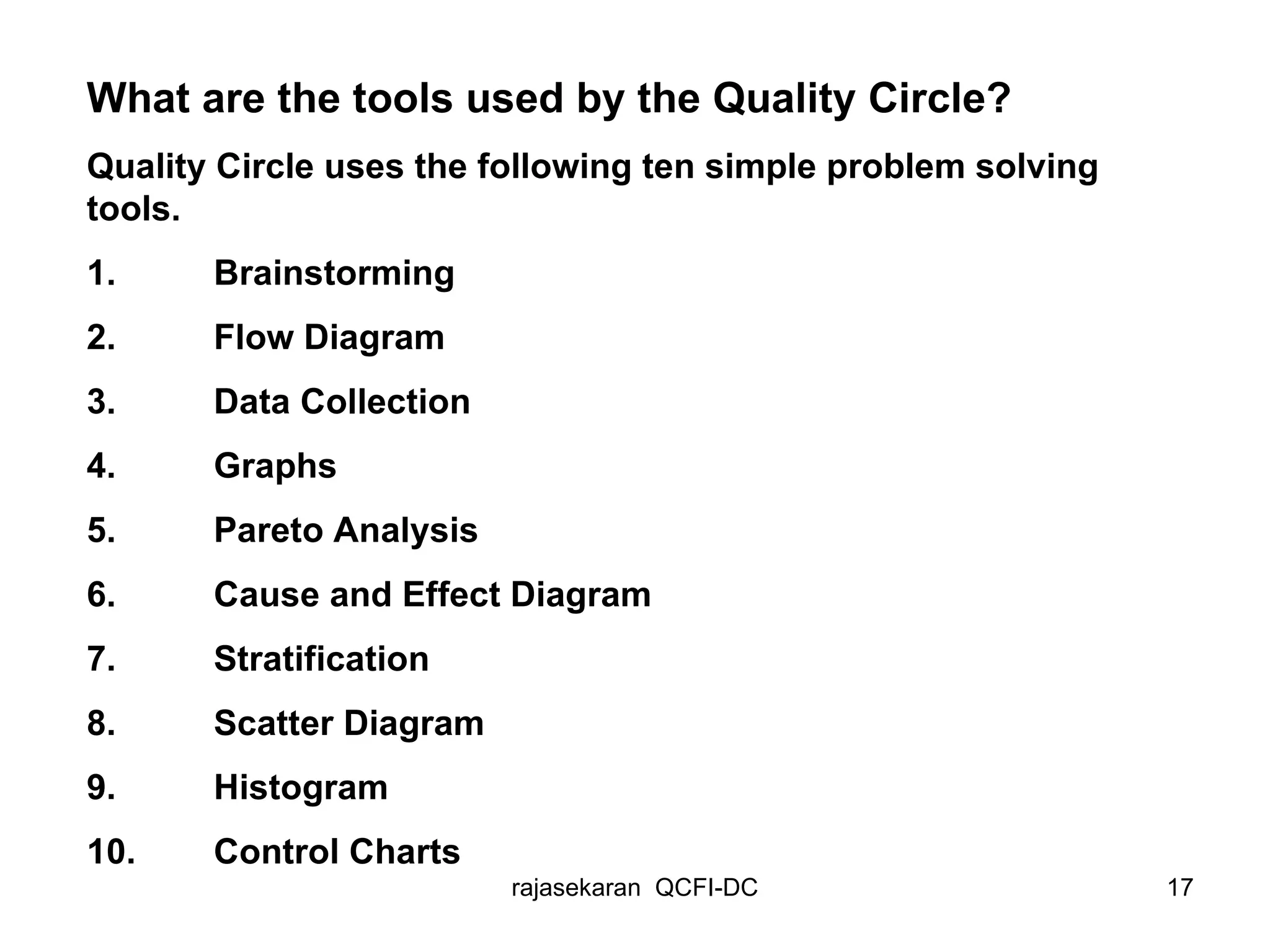 What are the tools used by the Quality Circle?

Quality Circle uses the following ten simple problem solving tools.

1. Brainstorming
2. Flow Diagram
3. Data Collection
4. Graphs
5. Pareto Analysis
6. Cause and Effect Diagram
7. Stratification
8. Scatter Diagram
9. Histogram
10. Control Charts

rajasekaran QCFI-DC

17